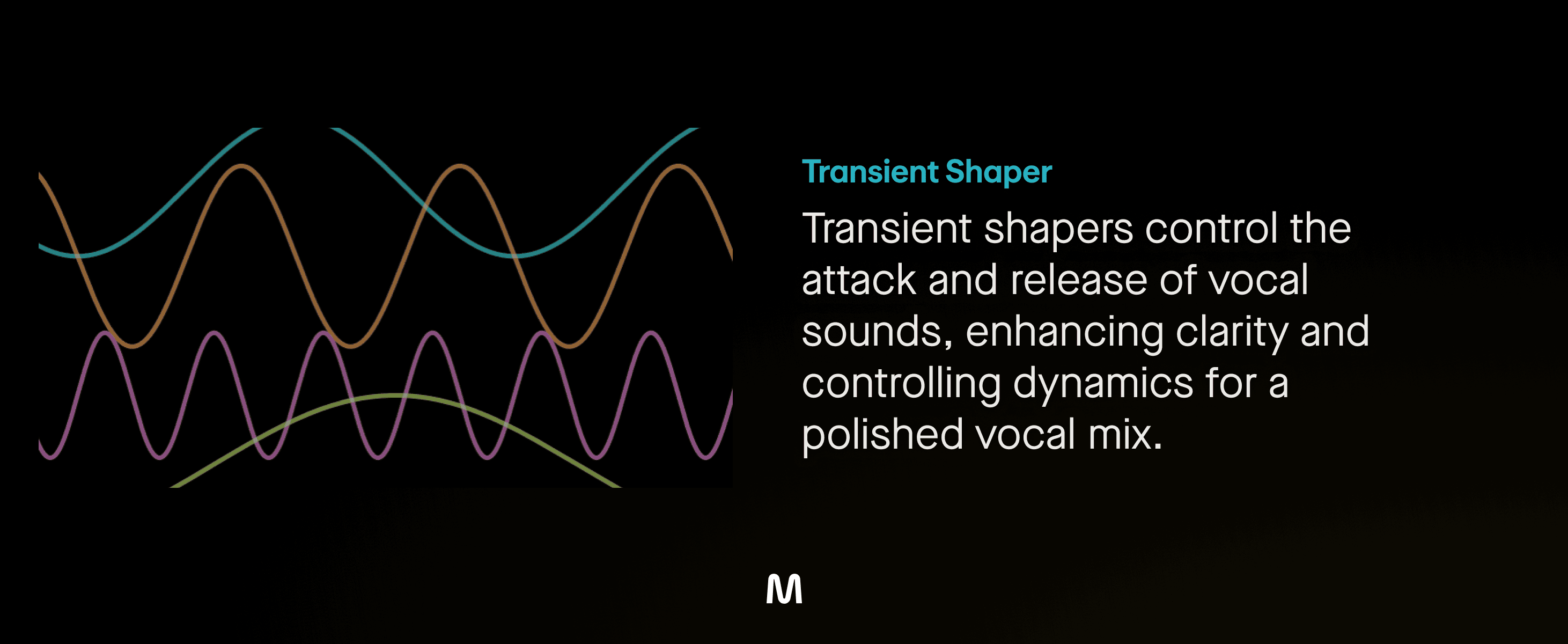 Transient Shaper

Transient shapers control the attack and release of vocal sounds, enhancing clarity and controlling dynamics for a polished vocal mix.

M